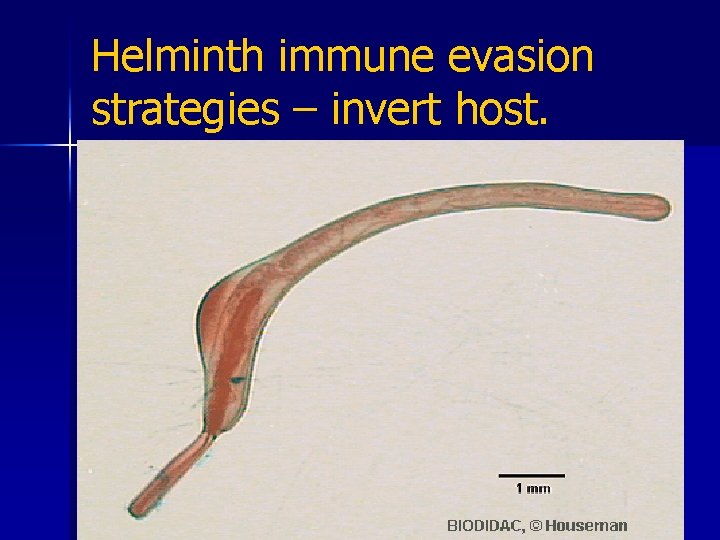 Helminth immune evasion strategies – invert host.

1 mm

BIODIDAC, © Houseman